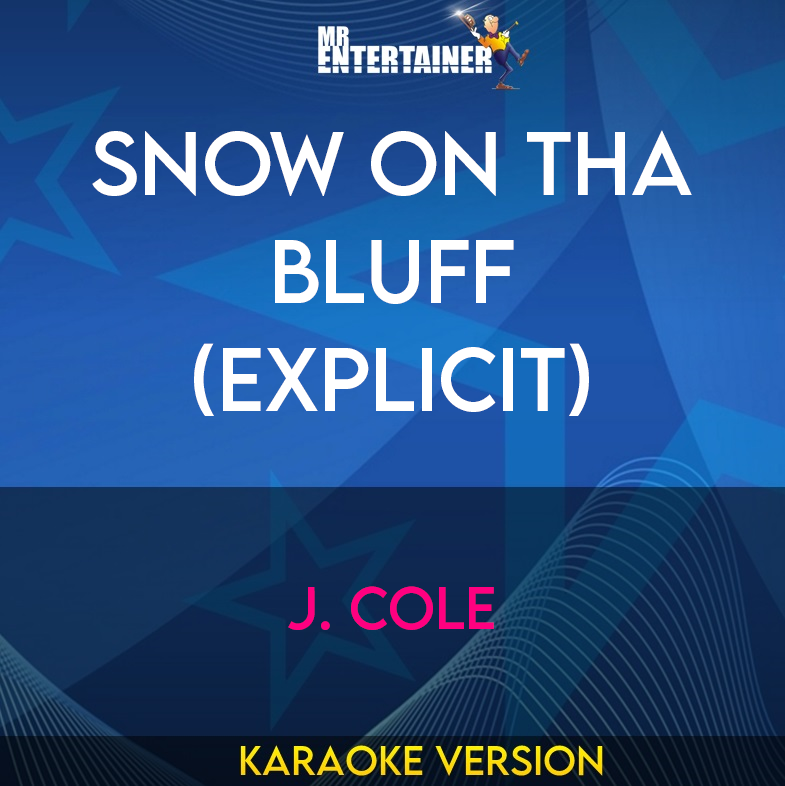 MR ENTERTAINER

SNOW ON THA BLUFF (EXPLICIT)

J. COLE

KARAOKE VERSION